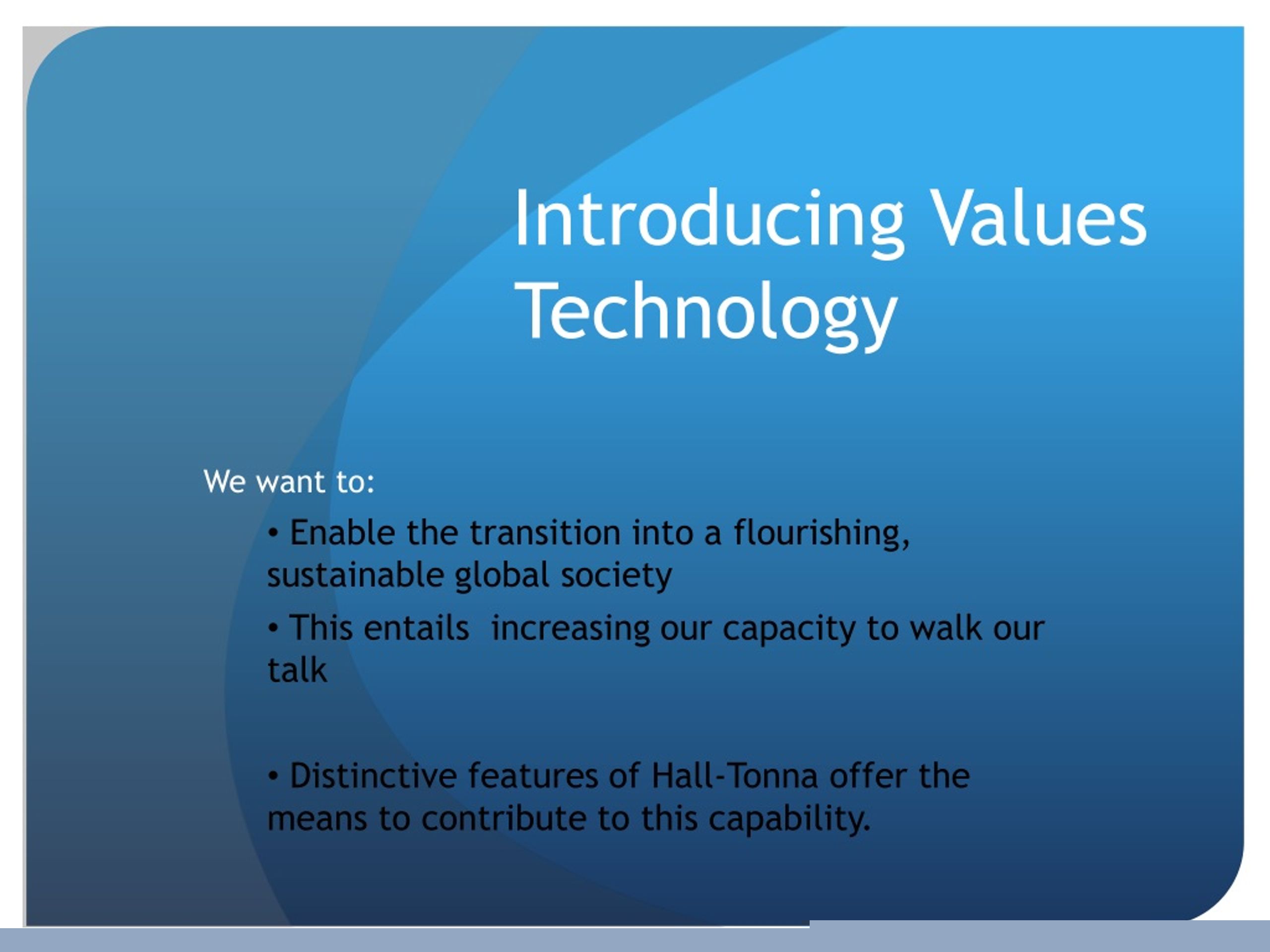 Introducing Values Technology

We want to:

• Enable the transition into a flourishing, sustainable global society

• This entails increasing our capacity to walk our talk

• Distinctive features of Hall-Tonna offer the means to contribute to this capability.